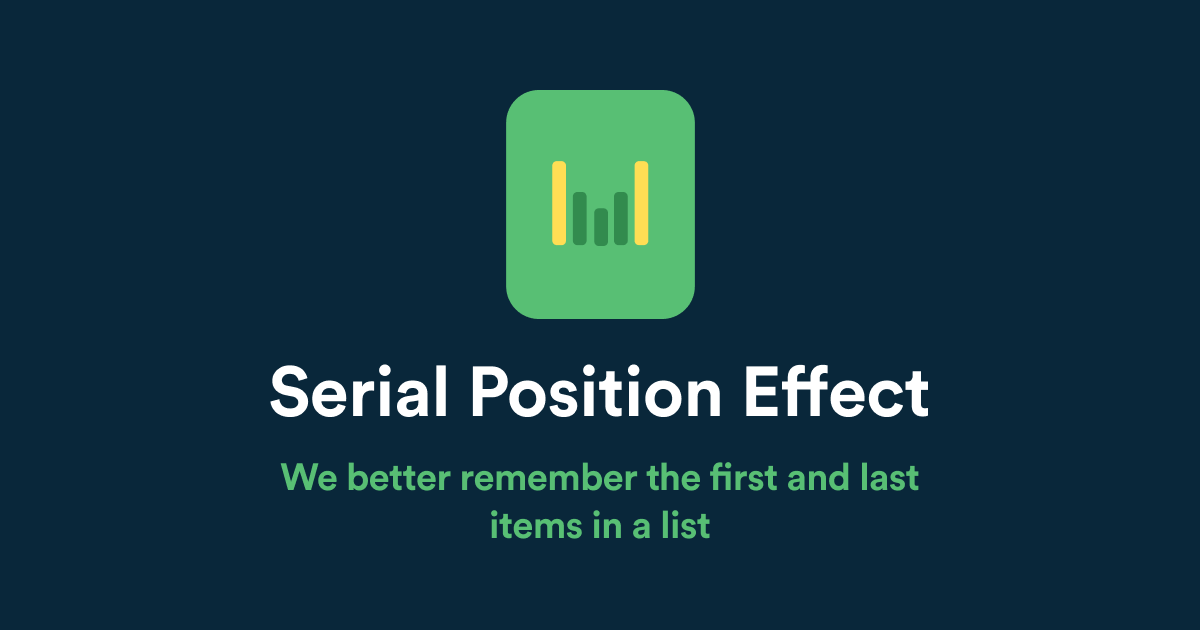 Serial Position Effect

We better remember the first and last items in a list